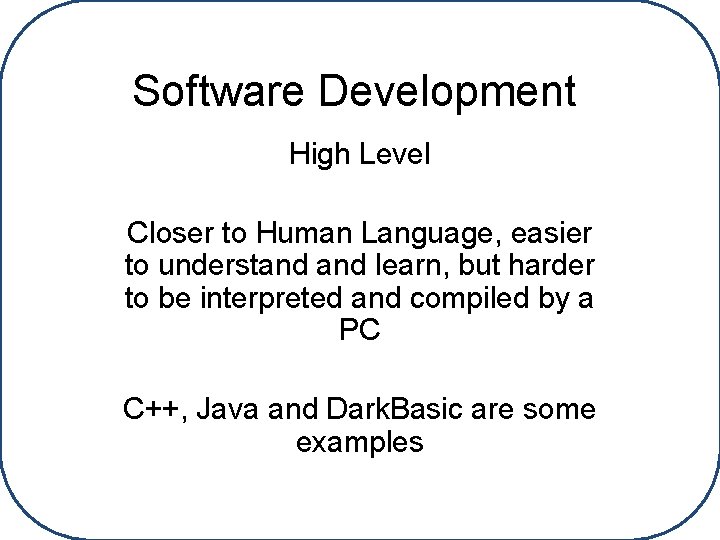 Software Development

High Level

Closer to Human Language, easier to understand and learn, but harder to be interpreted and compiled by a PC

C++, Java and DarkBasic are some examples